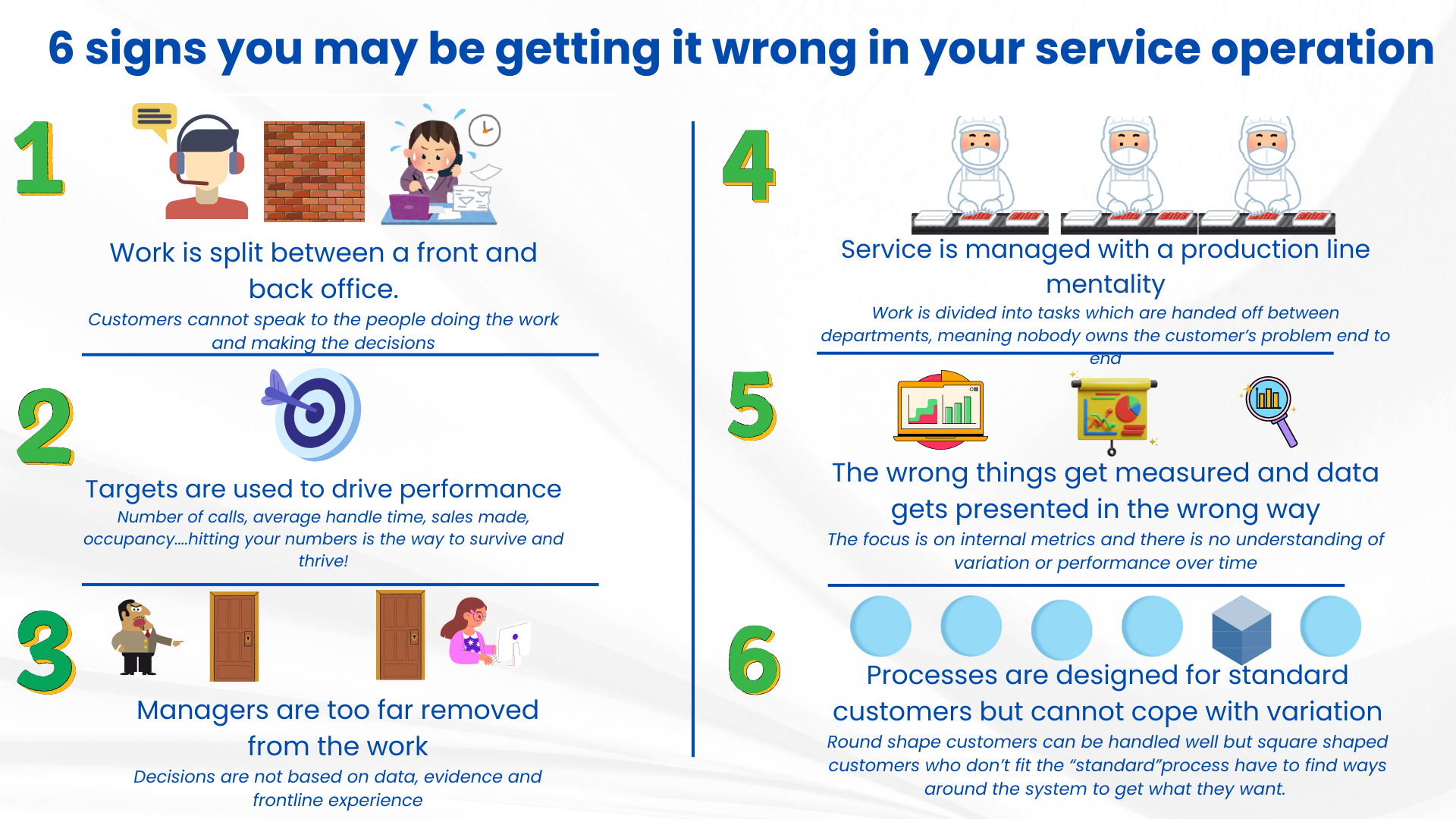 6 signs you may be getting it wrong in your service operation

1

Work is split between a front and back office.

Customers cannot speak to the people doing the work and making the decisions

2

Targets are used to drive performance

Number of calls, average handle time, sales made, occupancy....hitting your numbers is the way to survive and thrive!

3

Managers are too far removed from the work

Decisions are not based on data, evidence and frontline experience

4

Service is managed with a production line mentality

Work is divided into tasks which are handed off between departments, meaning nobody owns the customer's problem end to end

5

The wrong things get measured and data gets presented in the wrong way

The focus is on internal metrics and there is no understanding of variation or performance over time

6

Processes are designed for standard customers but cannot cope with variation

Round shape customers can be handled well but square shaped customers who don't fit the "standard"process have to find ways around the system to get what they want.